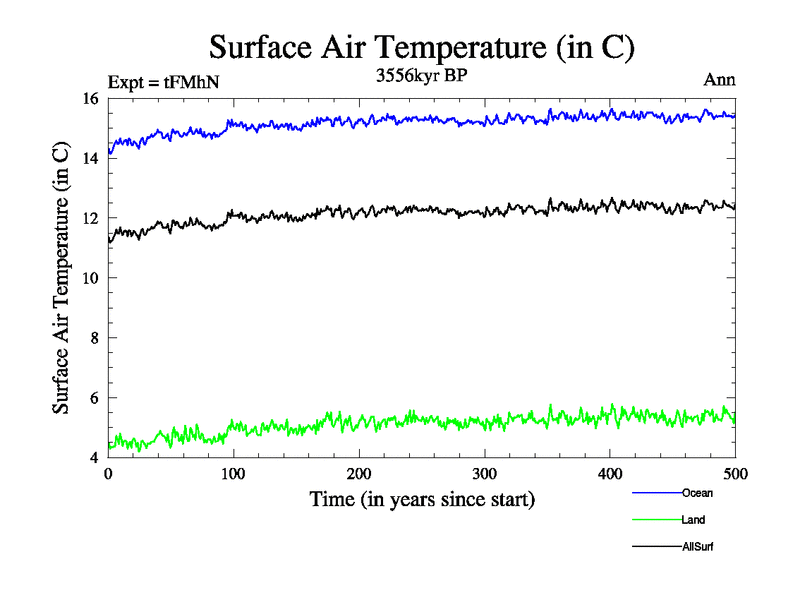 Surface Air Temperature (in C)

Expt = tFMhN

3556kyr BP

Ann

Surface Air Temperature (in C)

16
14
12
10
8
6
4

0
100
200
300
400
500

Time (in years since start)

Ocean
Land
AllSurf